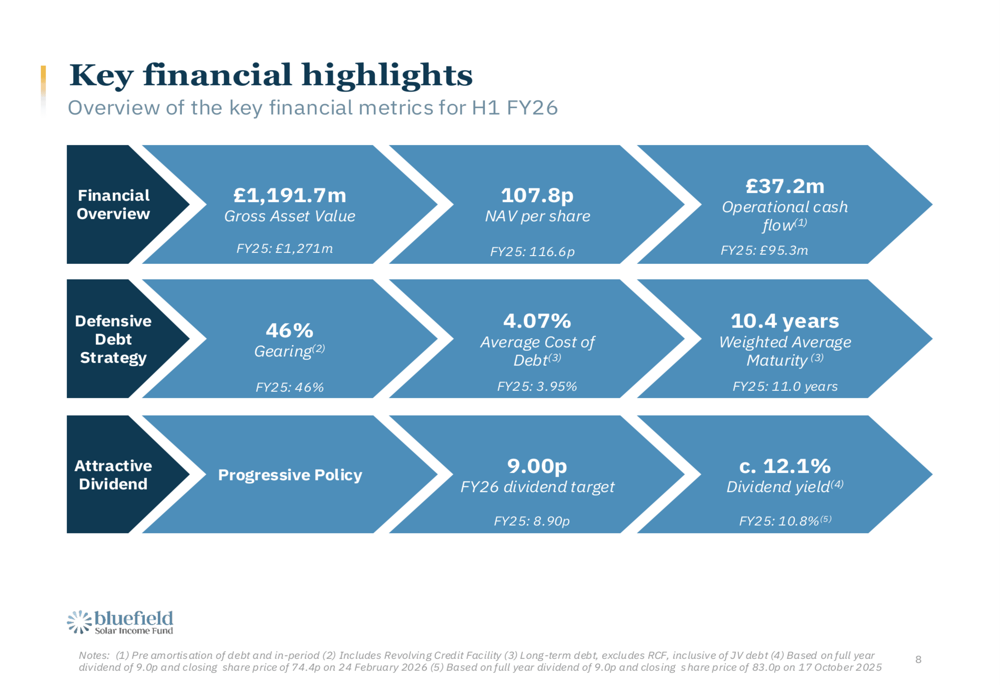 Key financial highlights
Overview of the key financial metrics for H1 FY26

Financial Overview

£1,191.7m
Gross Asset Value
FY25: £1,271m

107.8p
NAV per share
FY25: 116.6p

£37.2m
Operational cash flow$^{(1)}$
FY25: £95.3m

Defensive Debt Strategy

46%
Gearing$^{(2)}$
FY25: 46%

4.07%
Average Cost of Debt$^{(3)}$
FY25: 3.95%

10.4 years
Weighted Average Maturity$^{(3)}$
FY25: 11.0 years

Attractive Dividend

Progressive Policy

9.00p
FY26 dividend target
FY25: 8.90p

c. 12.1%
Dividend yield$^{(4)}$
FY25: 10.8%$^{(5)}$

bluefield
Solar Income Fund

Notes: (1) Pre amortisation of debt and in-period (2) Includes Revolving Credit Facility (3) Long-term debt, excludes RCF, inclusive of JV debt (4) Based on full year dividend of 9.0p and closing share price of 74.4p on 24 February 2026 (5) Based on full year dividend of 9.0p and closing share price of 83.0p on 17 October 2025

8